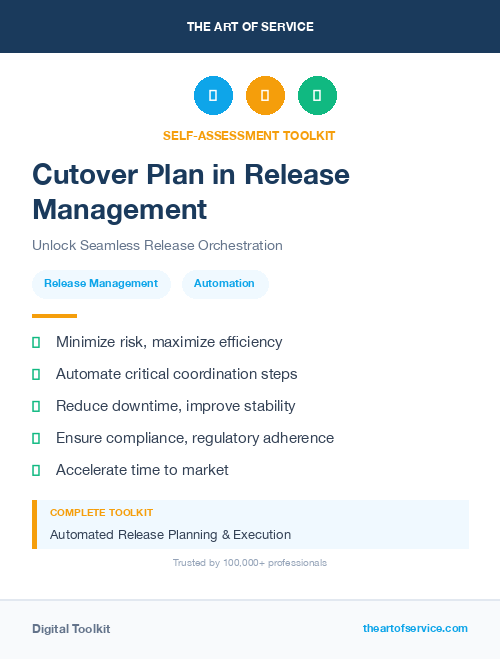 THE ART OF SERVICE

SELF-ASSESSMENT TOOLKIT

Cutover Plan in Release Management

Unlock Seamless Release Orchestration

Release Management

Automation

Minimize risk, maximize efficiency

Automate critical coordination steps

Reduce downtime, improve stability

Ensure compliance, regulatory adherence

Accelerate time to market

COMPLETE TOOLKIT

Automated Release Planning & Execution

Trusted by 100,000+ professionals

Digital Toolkit

theartofservice.com